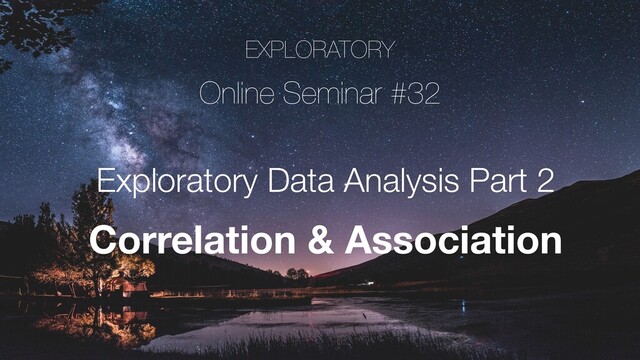 EXPLORATORY

Online Seminar #32

Exploratory Data Analysis Part 2

Correlation & Association